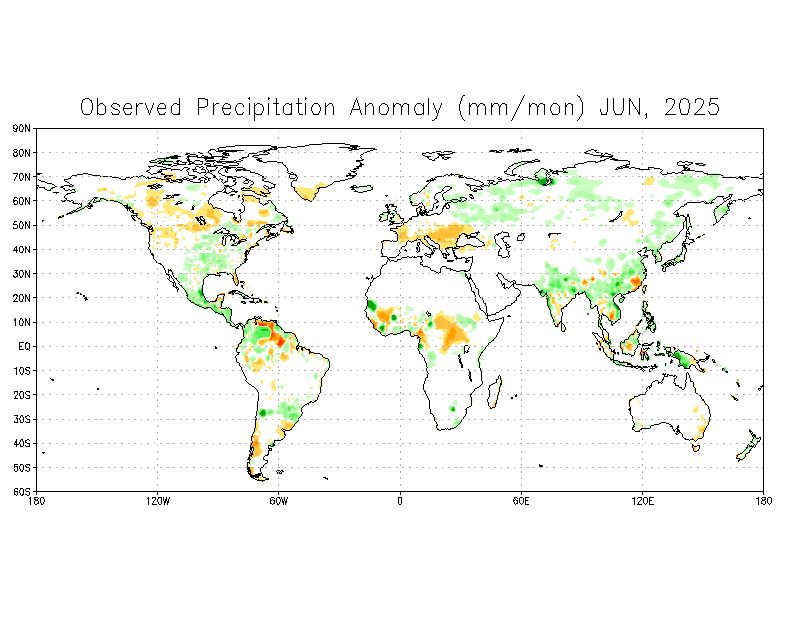 Observed Precipitation Anomaly (mm/mon) JUN, 2025

90N
80N
70N
60N
50N
40N
30N
20N
10N
EQ
10S
20S
30S
40S
50S
60S

180 120W 60W 0 60E 120E 180